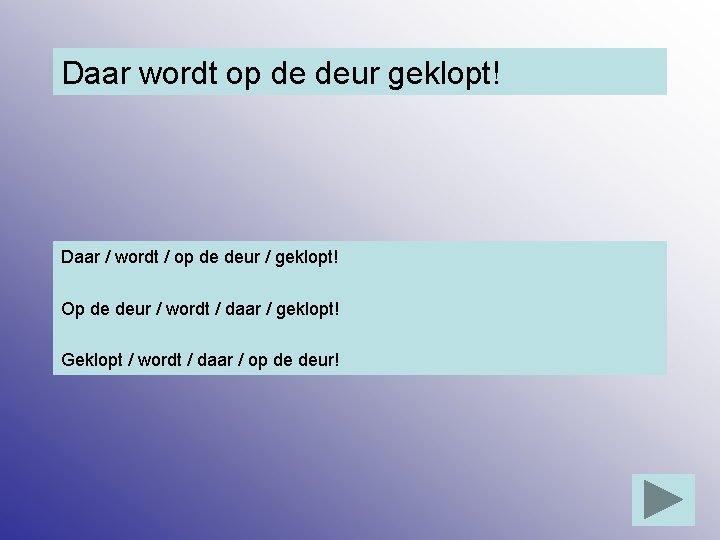 Daar wordt op de deur geklopt!

Daar / wordt / op de deur / geklopt!

Op de deur / wordt / daar / geklopt!

Geklopt / wordt / daar / op de deur!